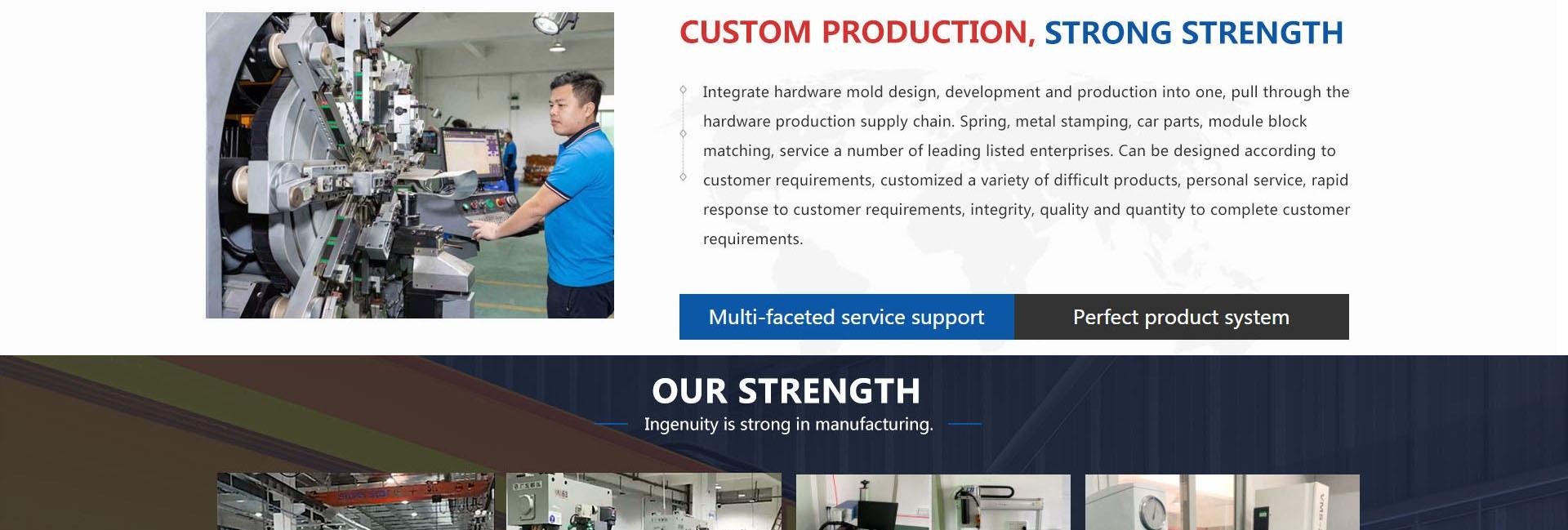 CUSTOM PRODUCTION, STRONG STRENGTH

Integrate hardware mold design, development and production into one, pull through the hardware production supply chain. Spring, metal stamping, car parts, module block matching, service a number of leading listed enterprises. Can be designed according to customer requirements, customized a variety of difficult products, personal service, rapid response to customer requirements, integrity, quality and quantity to complete customer requirements.

Multi-faceted service support
Perfect product system

OUR STRENGTH
Ingenuity is strong in manufacturing.